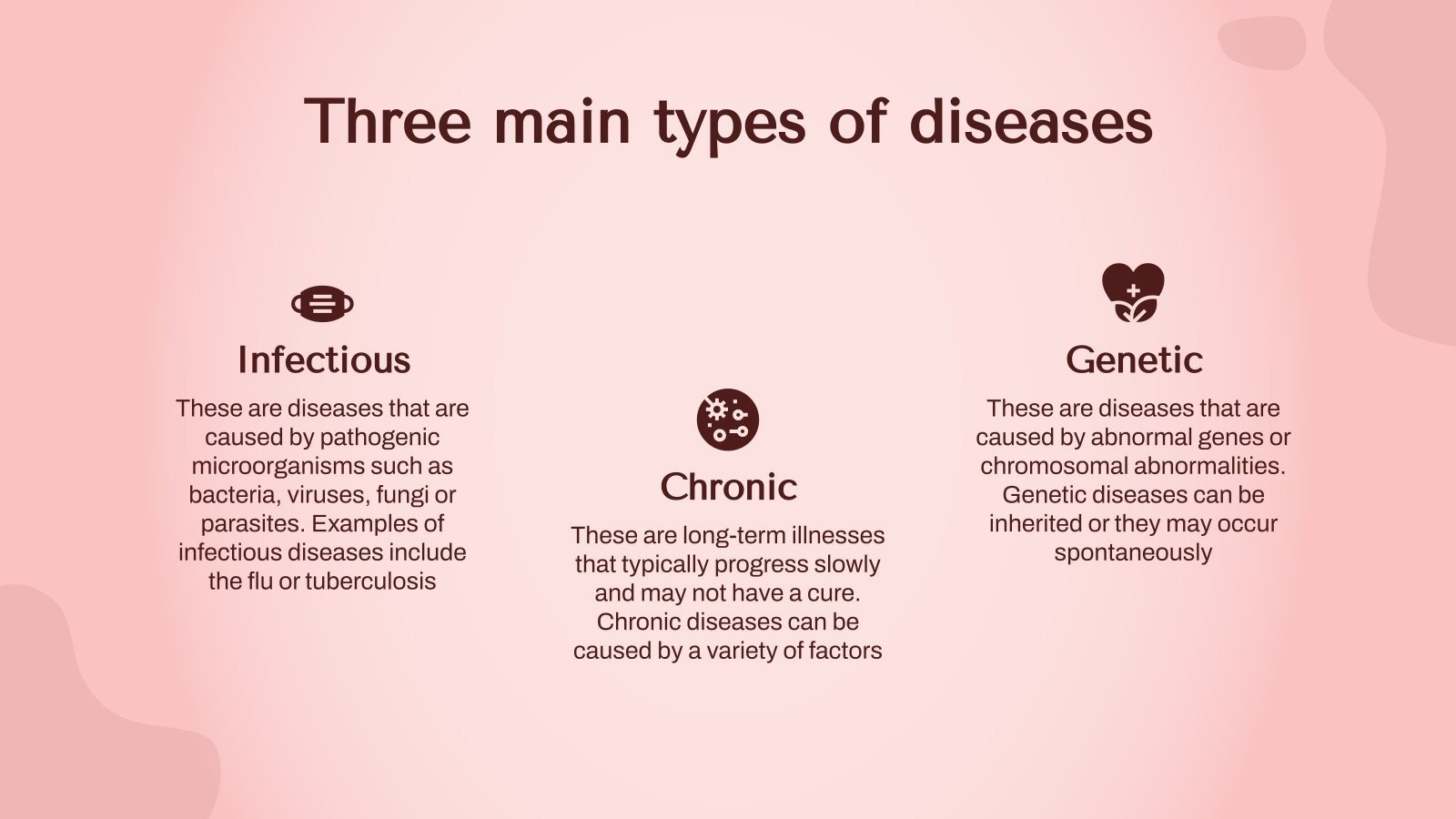 Three main types of diseases

Infectious

These are diseases that are caused by pathogenic microorganisms such as bacteria, viruses, fungi or parasites. Examples of infectious diseases include the flu or tuberculosis

Chronic

These are long-term illnesses that typically progress slowly and may not have a cure. Chronic diseases can be caused by a variety of factors

Genetic

These are diseases that are caused by abnormal genes or chromosomal abnormalities. Genetic diseases can be inherited or they may occur spontaneously